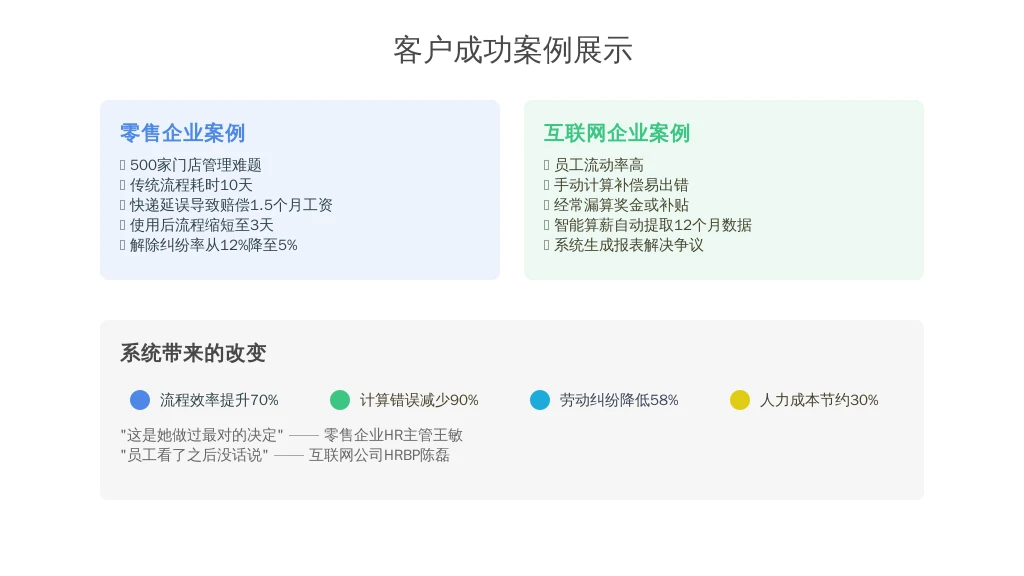 客户成功案例展示

零售企业案例

500家门店管理难题
传统流程耗时10天
快递延误导致赔偿1.5个月工资
使用后流程缩短至3天
解除纠纷率从12%降至5%

互联网企业案例

员工流动率高
手动计算补偿易出错
经常漏算奖金或补贴
智能算薪自动提取12个月数据
系统生成报表解决争议

系统带来的改变

流程效率提升70%
计算错误减少90%
劳动纠纷降低58%
人力成本节约30%

"这是她做过最对的决定" —— 零售企业HR主管王敏
"员工看了之后没话说" —— 互联网公司HRBP陈磊